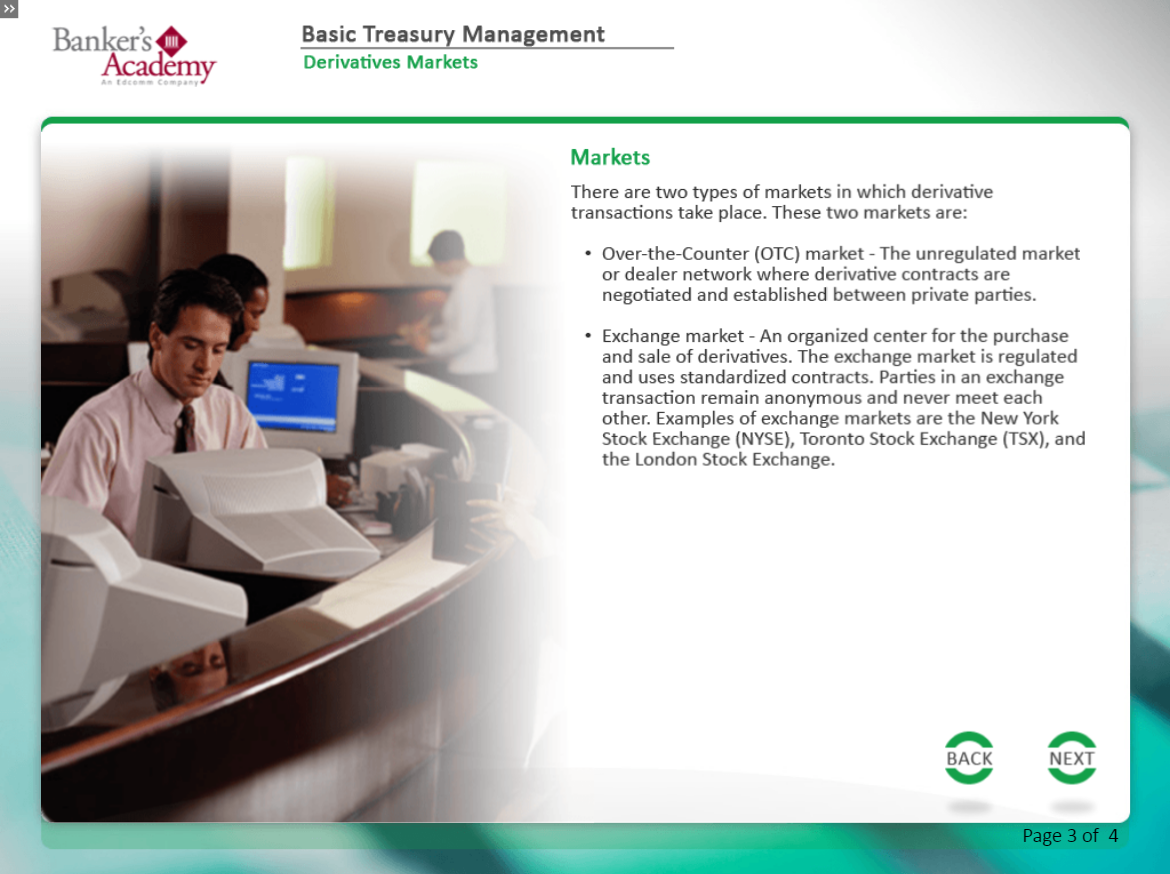 »

Banker's Academy
An Edcomm Company

Basic Treasury Management
Derivatives Markets

Markets

There are two types of markets in which derivative transactions take place. These two markets are:

• Over-the-Counter (OTC) market - The unregulated market or dealer network where derivative contracts are negotiated and established between private parties.

• Exchange market - An organized center for the purchase and sale of derivatives. The exchange market is regulated and uses standardized contracts. Parties in an exchange transaction remain anonymous and never meet each other. Examples of exchange markets are the New York Stock Exchange (NYSE), Toronto Stock Exchange (TSX), and the London Stock Exchange.

BACK
NEXT

Page 3 of 4